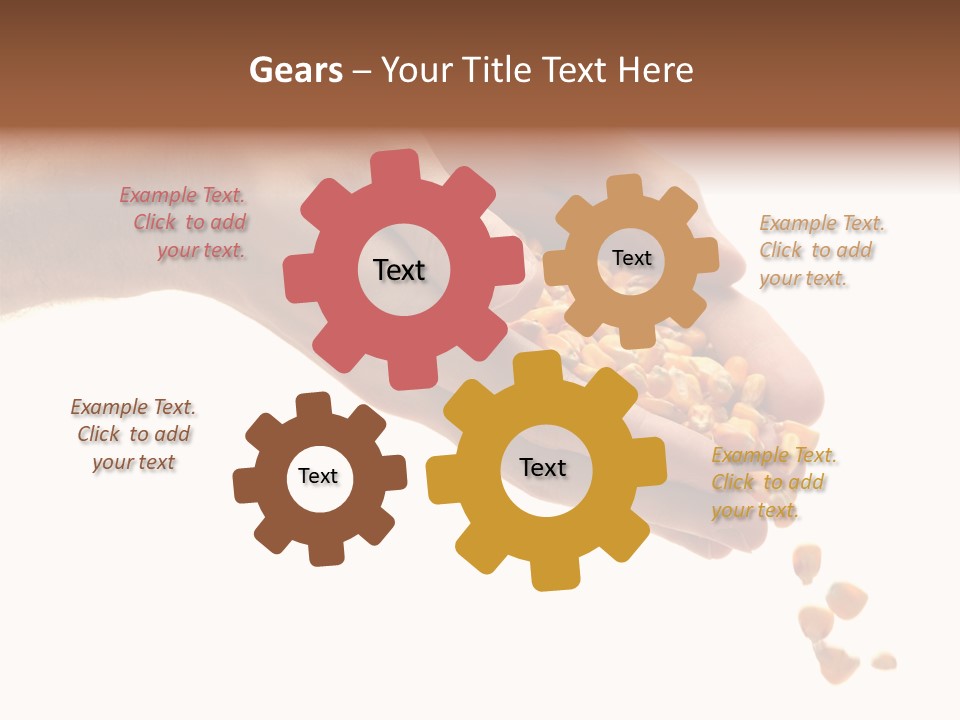 Gears – Your Title Text Here

Example Text. Click to add your text.

Text

Text

Example Text. Click to add your text.

Example Text. Click to add your text

Text

Text

Example Text. Click to add your text.